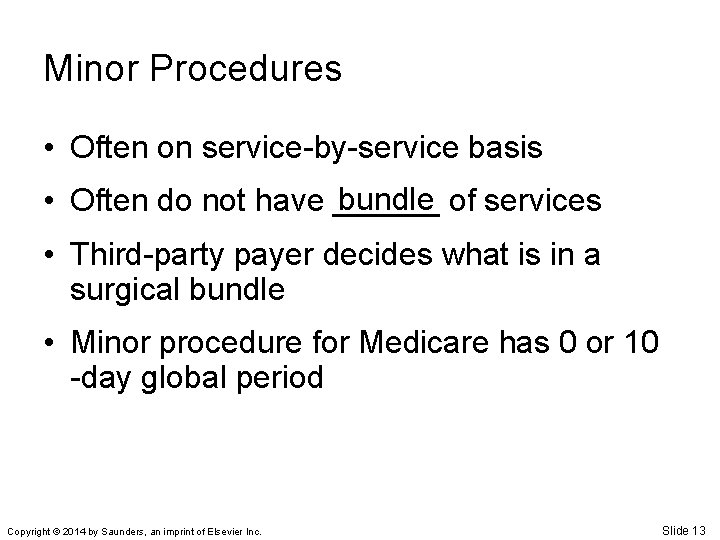 Minor Procedures

• Often on service-by-service basis

• Often do not have bundle of services

• Third-party payer decides what is in a surgical bundle

• Minor procedure for Medicare has 0 or 10 -day global period

Copyright © 2014 by Saunders, an imprint of Elsevier Inc.

Slide 13